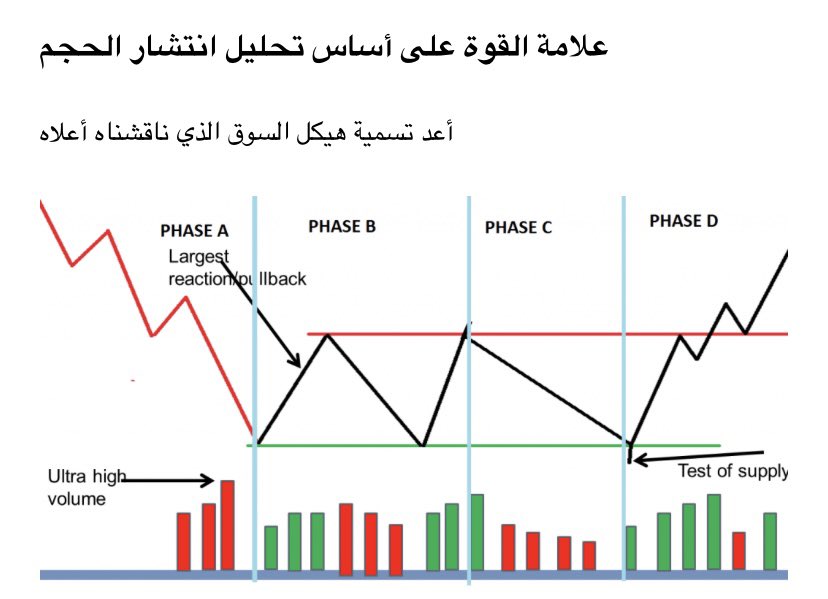 علامة القوة على أساس تحليل انتشار الحجم

أعد تسمية هيكل السوق الذي ناقشناه أعلاه

PHASE A

PHASE B

PHASE C

PHASE D

Largest reaction/pullback

Ultra high volume

Test of supply